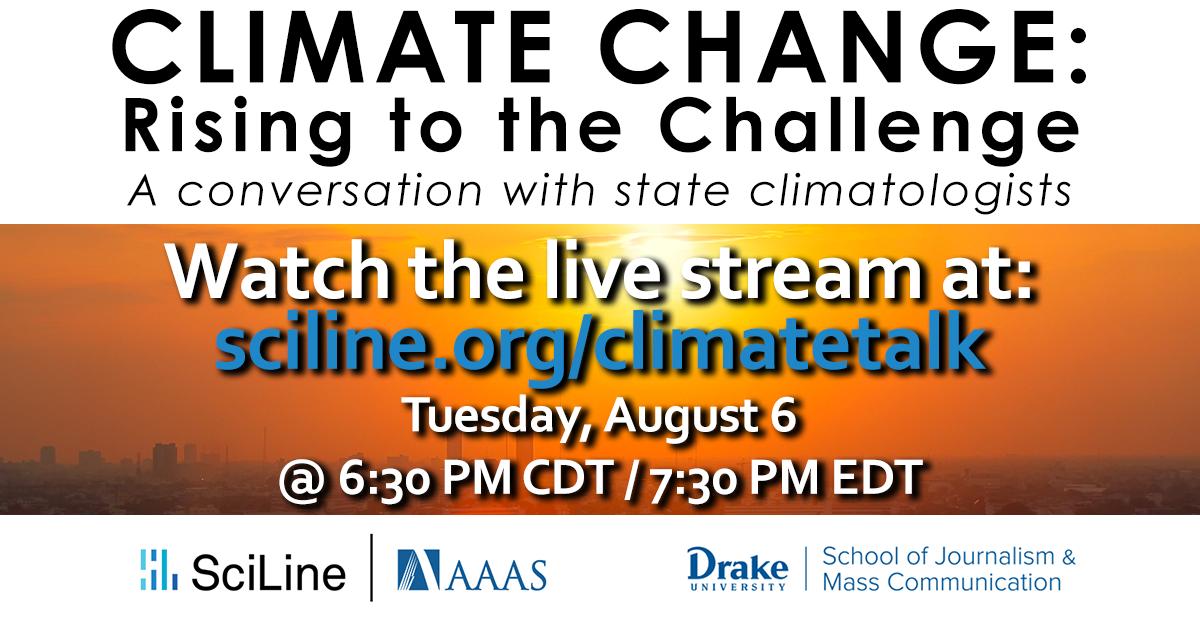 CLIMATE CHANGE:
Rising to the Challenge
A conversation with state climatologists

Watch the live stream at:
sciline.org/climatetalk
Tuesday, August 6
@ 6:30 PM CDT / 7:30 PM EDT

SciLine | AAAS

Drake UNIVERSITY | School of Journalism & Mass Communication